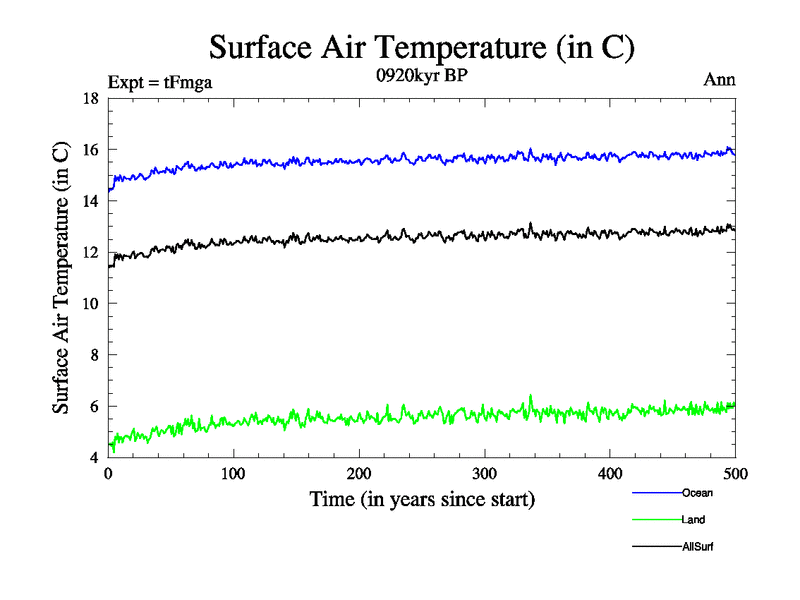 Surface Air Temperature (in C)

Expt = tFmga

0920kyr BP

Ann

Surface Air Temperature (in C)

18
16
14
12
10
8
6
4

0
100
200
300
400
500

Time (in years since start)

Ocean
Land
AllSurf